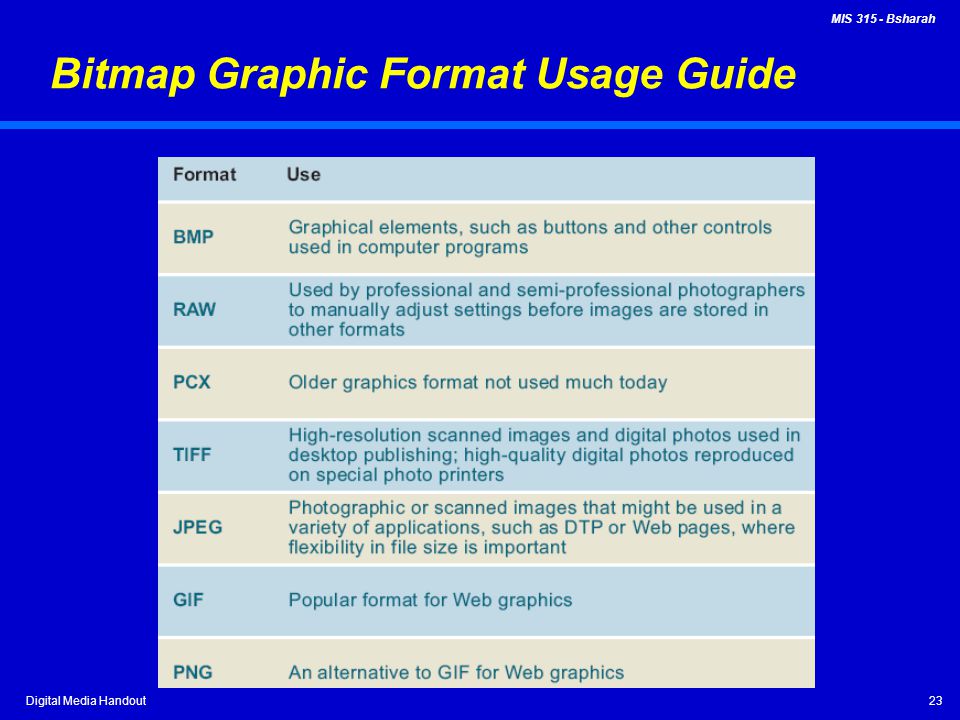 MIS 315 - Bsharah

Bitmap Graphic Format Usage Guide

| Format | Use |
|---|---|
| BMP | Graphical elements, such as buttons and other controls used in computer programs |
| RAW | Used by professional and semi-professional photographers to manually adjust settings before images are stored in other formats |
| PCX | Older graphics format not used much today |
| TIFF | High-resolution scanned images and digital photos used in desktop publishing; high-quality digital photos reproduced on special photo printers |
| JPEG | Photographic or scanned images that might be used in a variety of applications, such as DTP or Web pages, where flexibility in file size is important |
| GIF | Popular format for Web graphics |
| PNG | An alternative to GIF for Web graphics |

Digital Media Handout

23